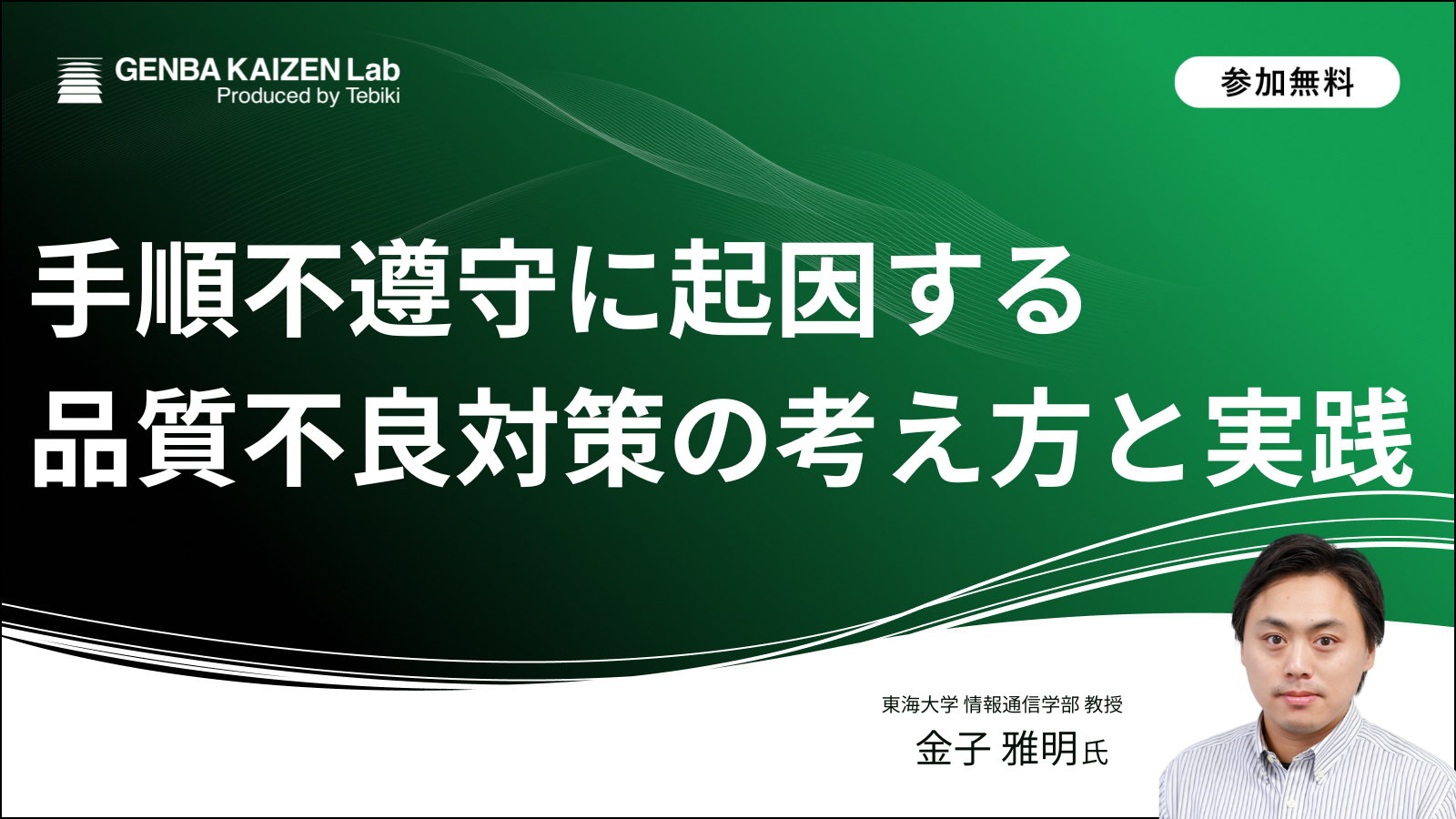 GENBA KAIZEN Lab
Produced by Tebiki

参加無料

手順不遵守に起因する
品質不良対策の考え方と実践

東海大学 情報通信学部 教授
金子 雅明氏